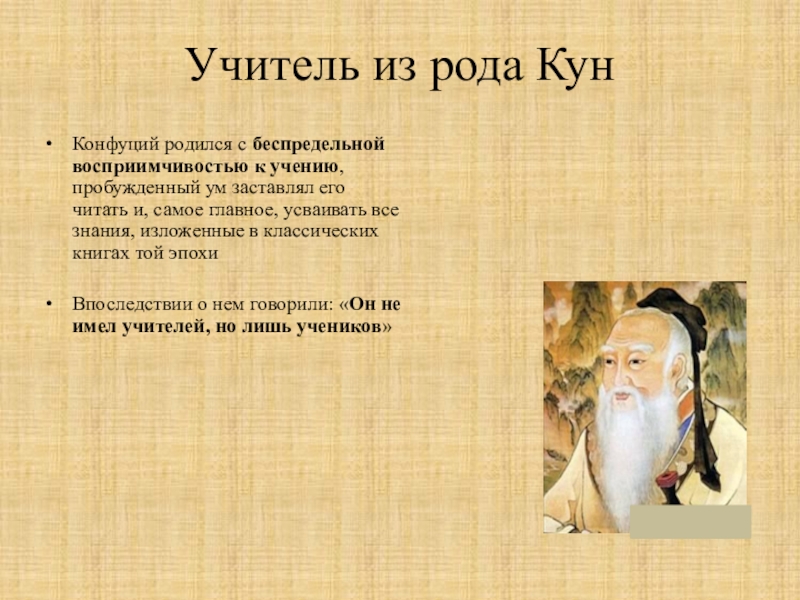 Учитель из рода Кун

• Конфуций родился с беспредельной восприимчивостью к учению, пробужденный ум заставлял его читать и, самое главное, усваивать все знания, изложенные в классических книгах той эпохи

• Впоследствии о нем говорили: «Он не имел учителей, но лишь учеников»